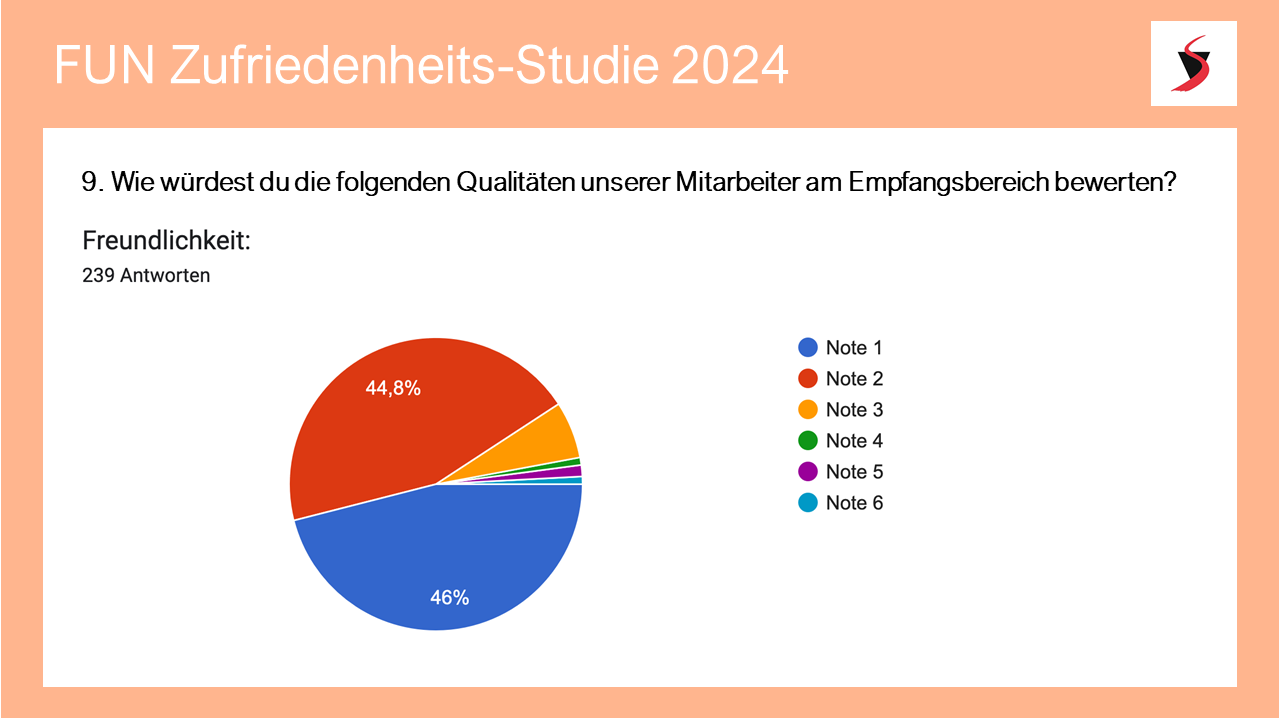 FUN Zufriedenheits-Studie 2024

9. Wie würdest du die folgenden Qualitäten unserer Mitarbeiter am Empfangsbereich bewerten?

Freundlichkeit:
239 Antworten

44,8%
46%

Note 1
Note 2
Note 3
Note 4
Note 5
Note 6